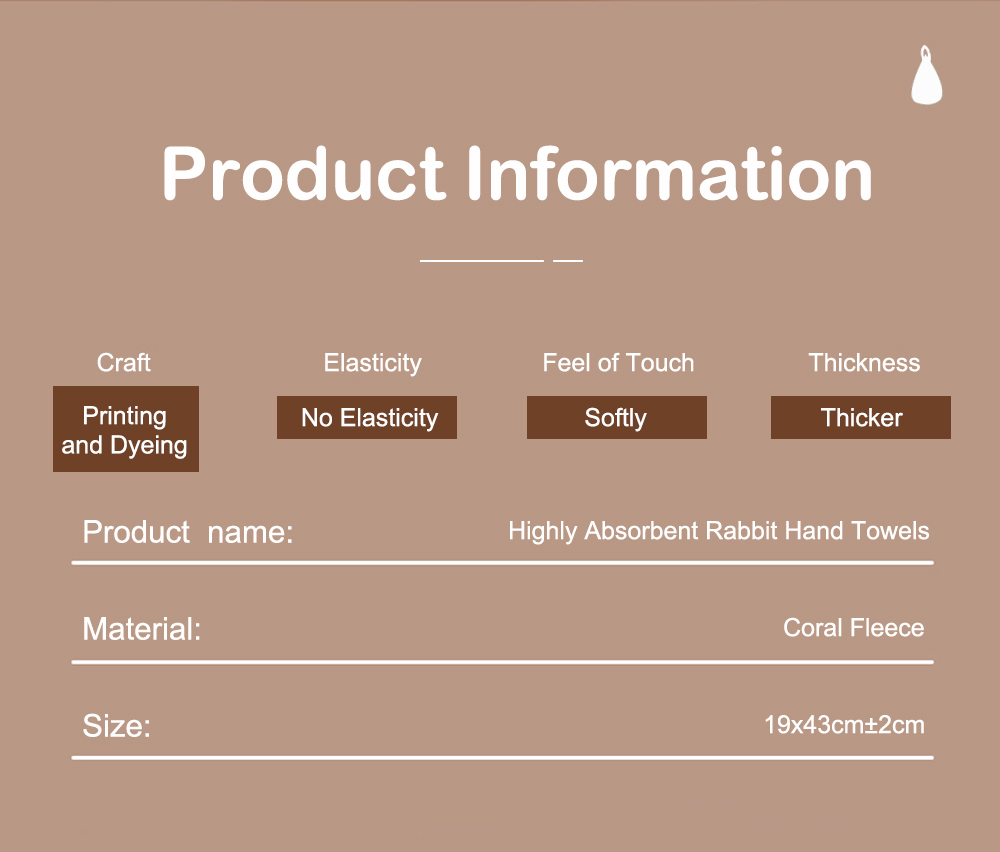 Product Information

Craft
Printing and Dyeing

Elasticity
No Elasticity

Feel of Touch
Softly

Thickness
Thicker

Product name: Highly Absorbent Rabbit Hand Towels

Material: Coral Fleece

Size: 19x43cm±2cm